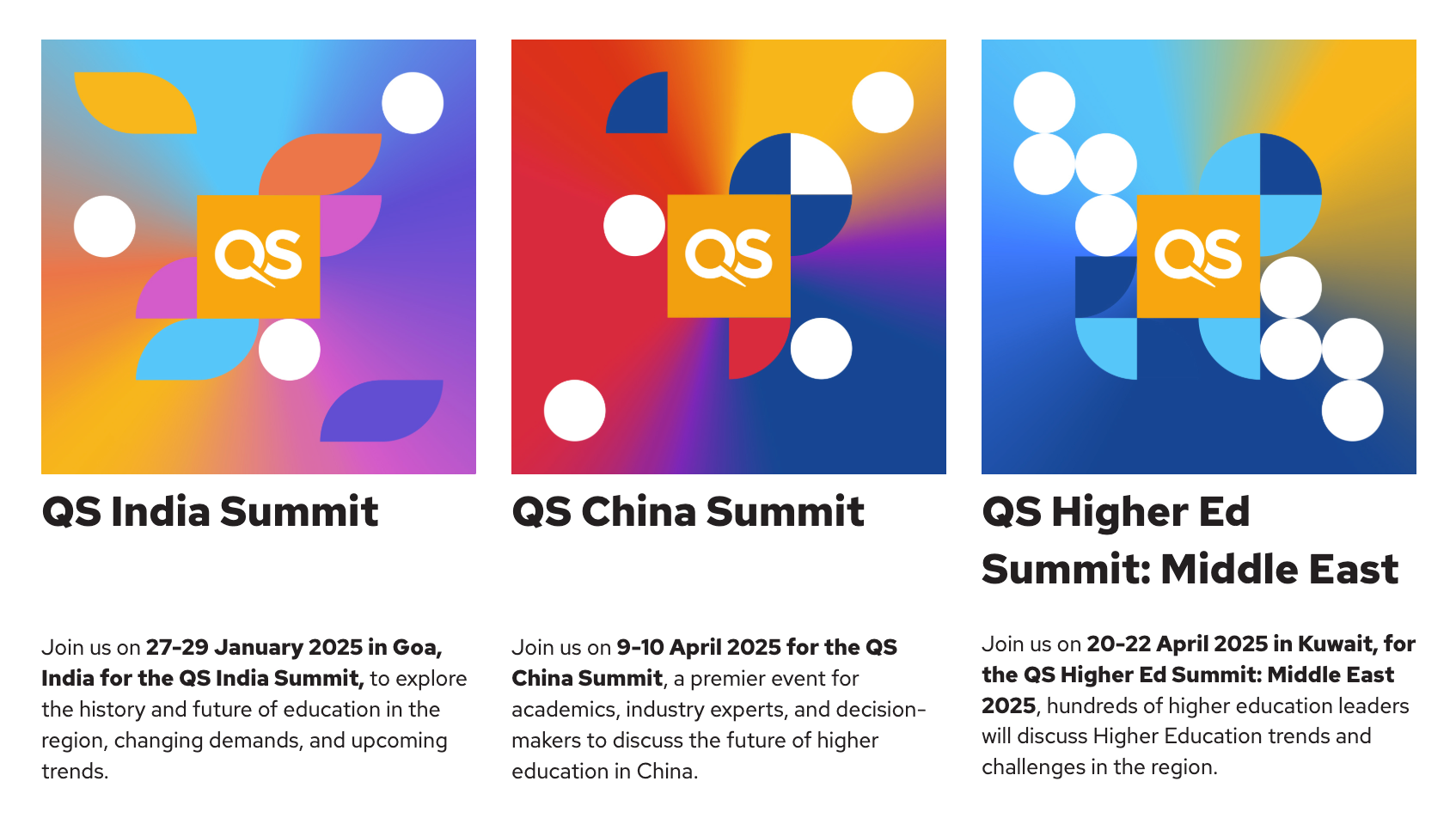 QS

QS India Summit

Join us on 27-29 January 2025 in Goa, India for the QS India Summit, to explore the history and future of education in the region, changing demands, and upcoming trends.

QS

QS China Summit

Join us on 9-10 April 2025 for the QS China Summit, a premier event for academics, industry experts, and decision-makers to discuss the future of higher education in China.

QS

QS Higher Ed Summit: Middle East

Join us on 20-22 April 2025 in Kuwait, for the QS Higher Ed Summit: Middle East 2025, hundreds of higher education leaders will discuss Higher Education trends and challenges in the region.